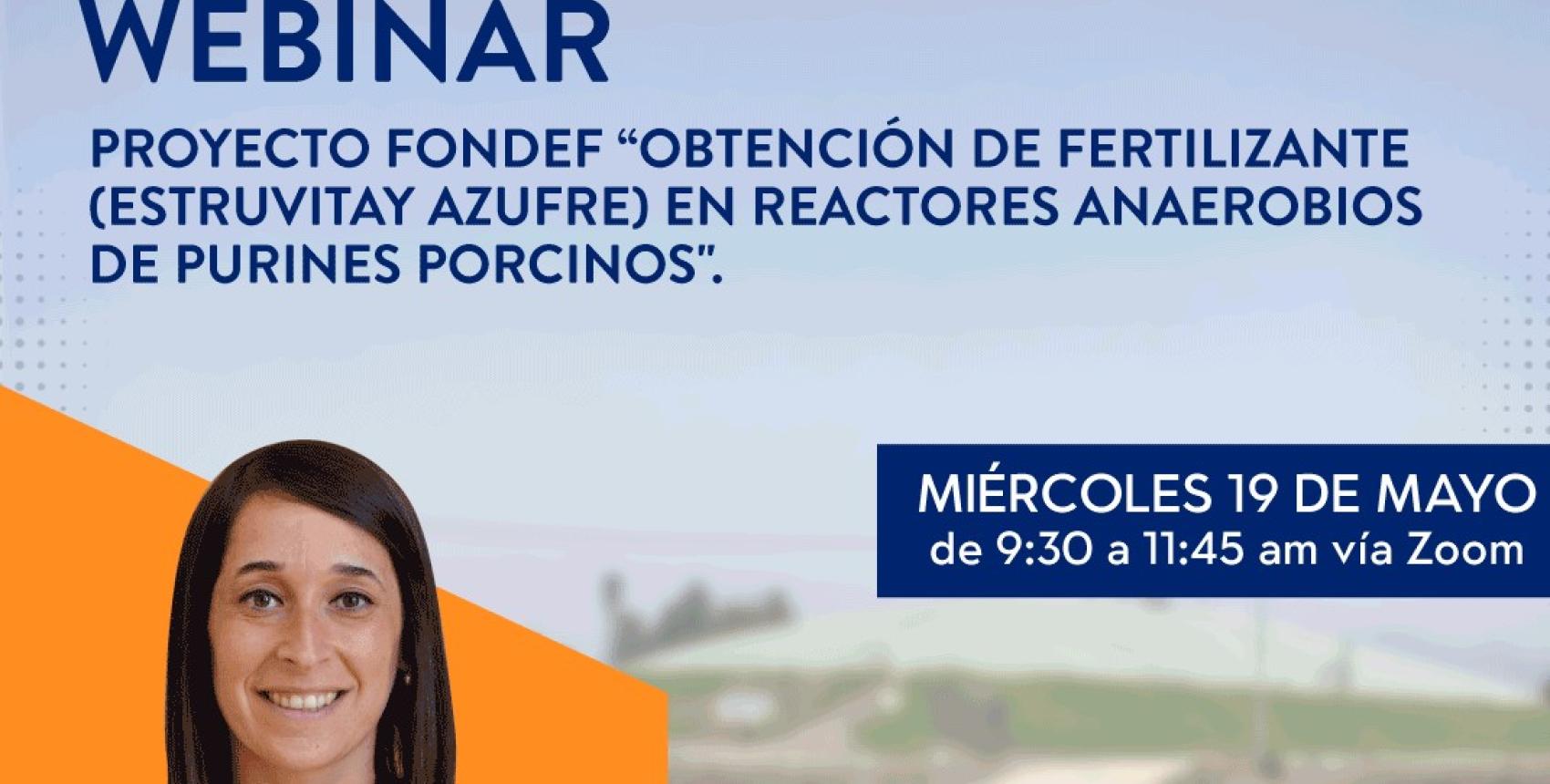 WEBINAR

PROYECTO FONDEF “OBTENCIÓN DE FERTILIZANTE (ESTRUVITAY AZUFRE) EN REACTORES ANAEROBIOS DE PURINES PORCINOS".

MIÉRCOLES 19 DE MAYO
de 9:30 a 11:45 am vía Zoom